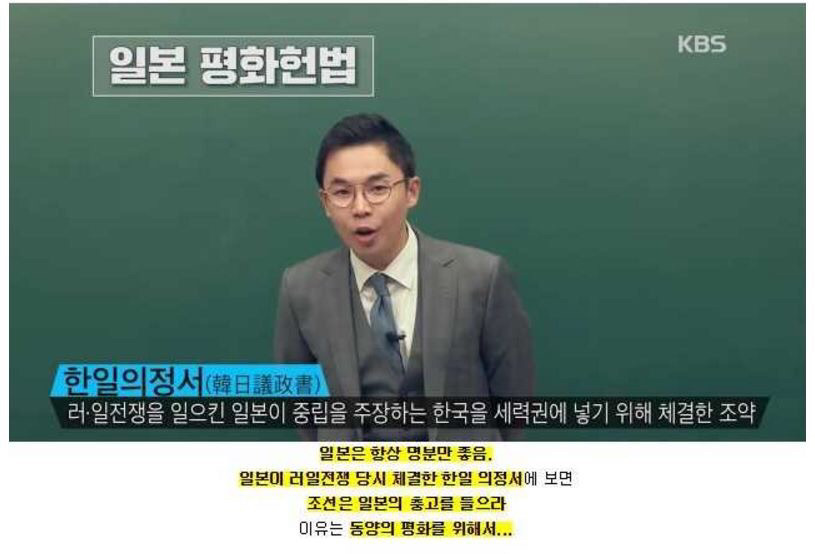 일본 평화헌법

KBS

한일의정서(韓日議政書)
러·일전쟁을 일으킨 일본이 중립을 주장하는 한국을 세력권에 넣기 위해 체결한 조약

일본은 항상 명분만 좋음.
일본이 러일전쟁 당시 체결한 한일 의정서에 보면
조선은 일본의 충고를 들으라
이유는 동양의 평화를 위해서...